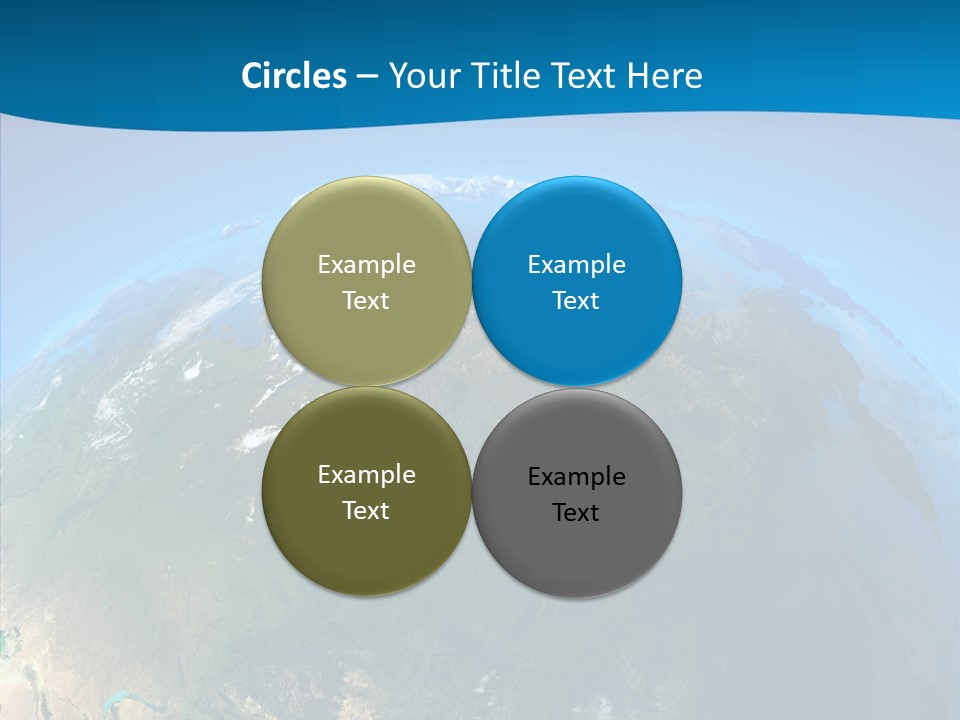 Circles – Your Title Text Here

Example Text

Example Text

Example Text

Example Text